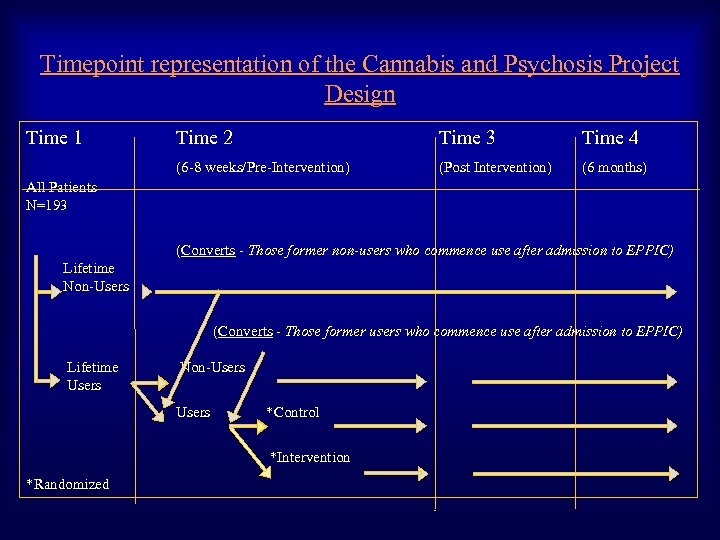 Timepoint representation of the Cannabis and Psychosis Project Design

Time 1

All Patients
N=193

Time 2

(6-8 weeks/Pre-Intervention)

Time 3

(Post Intervention)

Time 4

(6 months)

(Converts - Those former non-users who commence use after admission to EPPIC)

Lifetime
Non-Users

(Converts - Those former users who commence use after admission to EPPIC)

Lifetime
Users

Non-Users

Users

*Control

*Intervention

*Randomized